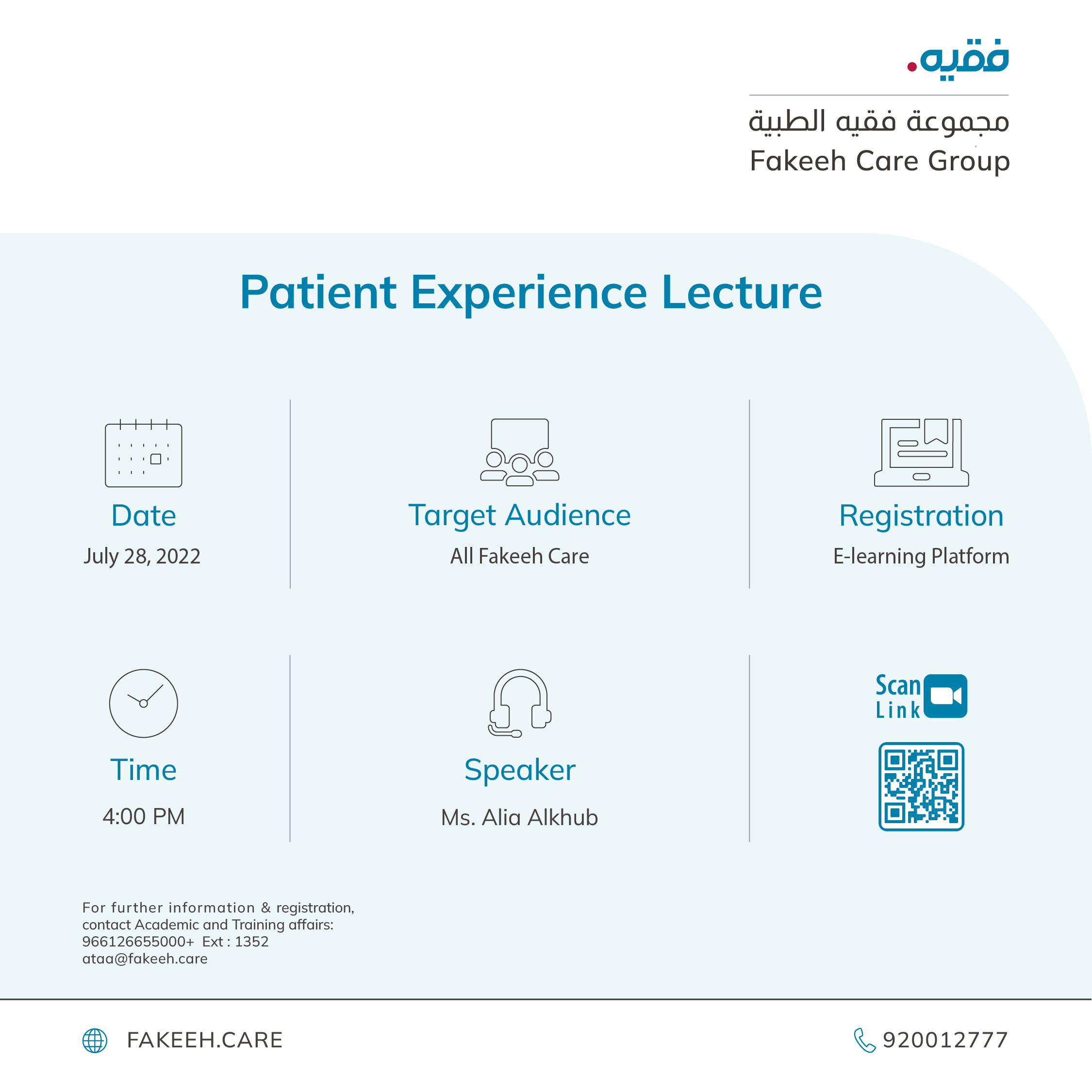 فقيه.

مجموعة فقيه الطبية
Fakeeh Care Group

Patient Experience Lecture

Date
July 28, 2022

Target Audience
All Fakeeh Care

Registration
E-learning Platform

Time
4:00 PM

Speaker
Ms. Alia Alkhub

Scan Link

For further information & registration, contact Academic and Training affairs:
966126655000+ Ext : 1352
ataa@fakeeh.care

FAKEEH.CARE

920012777